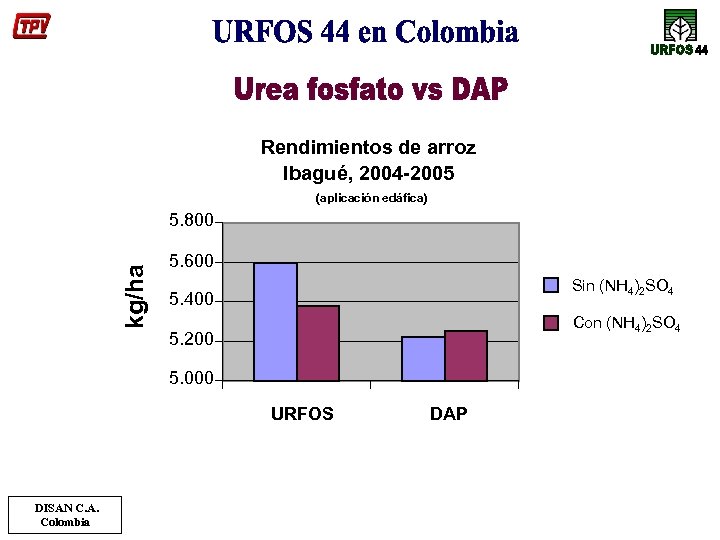 TPV

URFOS 44 en Colombia

URFOS 44

Urea fosfato vs DAP

Rendimientos de arroz
Ibagué, 2004-2005
(aplicación edáfica)

kg/ha

5.800
5.600
5.400
5.200
5.000

URFOS
DAP

Sin $(NH_4)_2SO_4$
Con $(NH_4)_2SO_4$

DISAN C.A.
Colombia